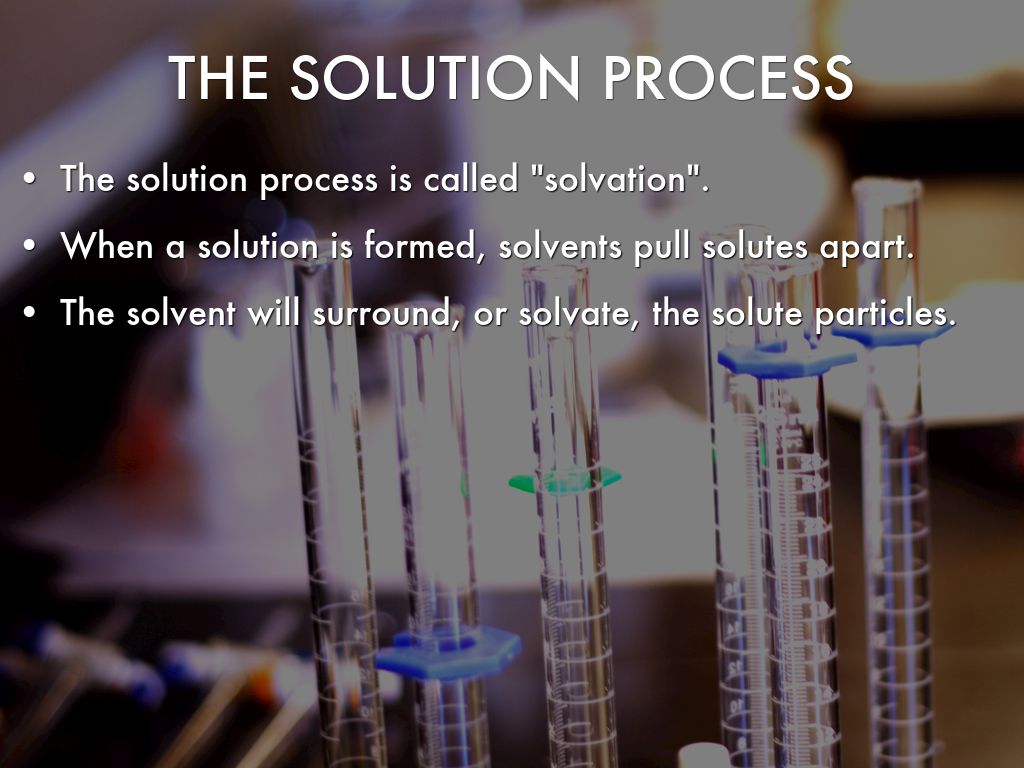 THE SOLUTION PROCESS

• The solution process is called "solvation".
• When a solution is formed, solvents pull solutes apart.
• The solvent will surround, or solvate, the solute particles.